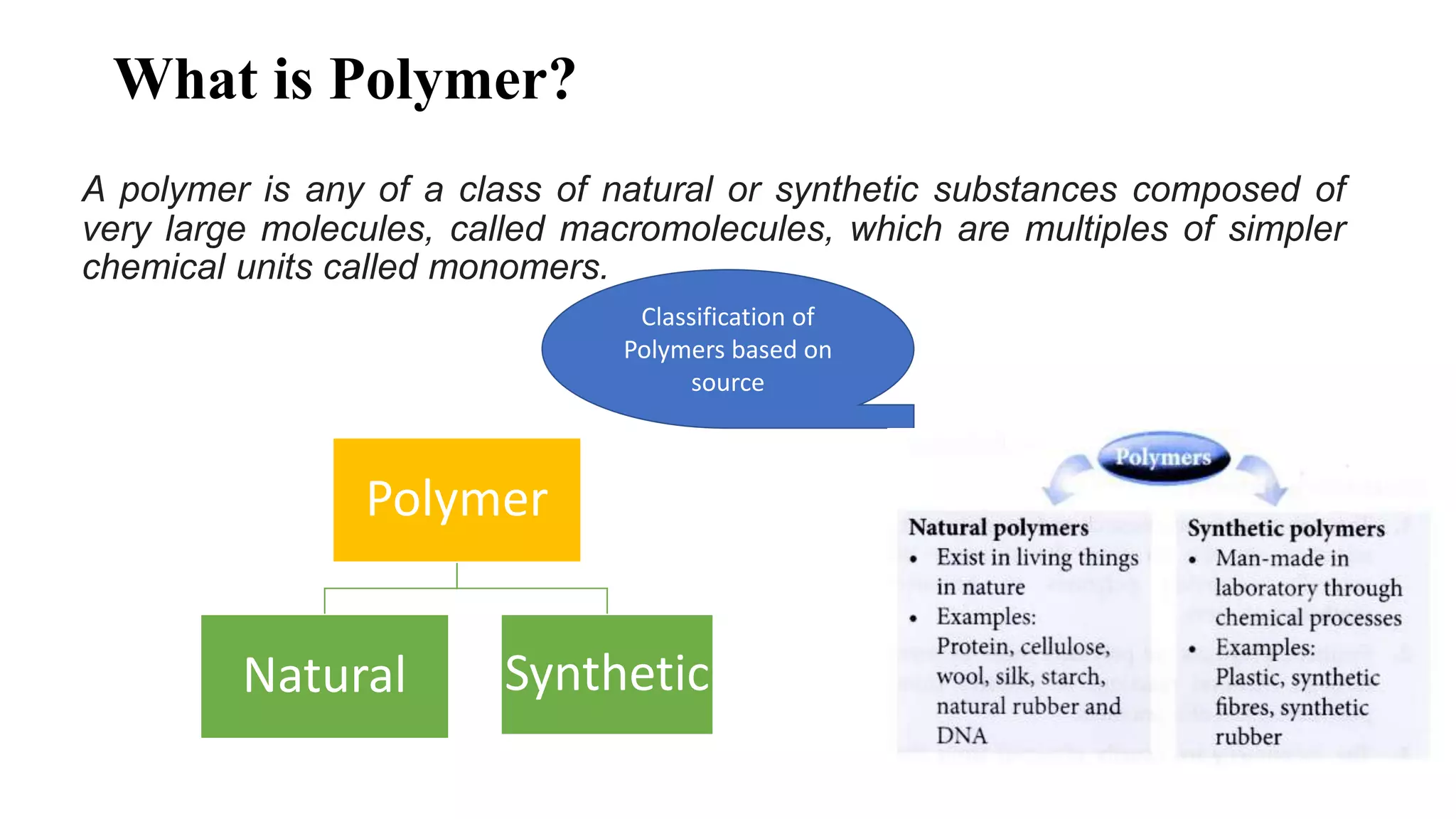 What is Polymer?

A polymer is any of a class of natural or synthetic substances composed of very large molecules, called macromolecules, which are multiples of simpler chemical units called monomers.

Classification of Polymers based on source

Polymer

Natural

Synthetic

Polymers

Natural polymers
• Exist in living things in nature
• Examples: Protein, cellulose, wool, silk, starch, natural rubber and DNA

Synthetic polymers
• Man-made in laboratory through chemical processes
• Examples: Plastic, synthetic fibres, synthetic rubber